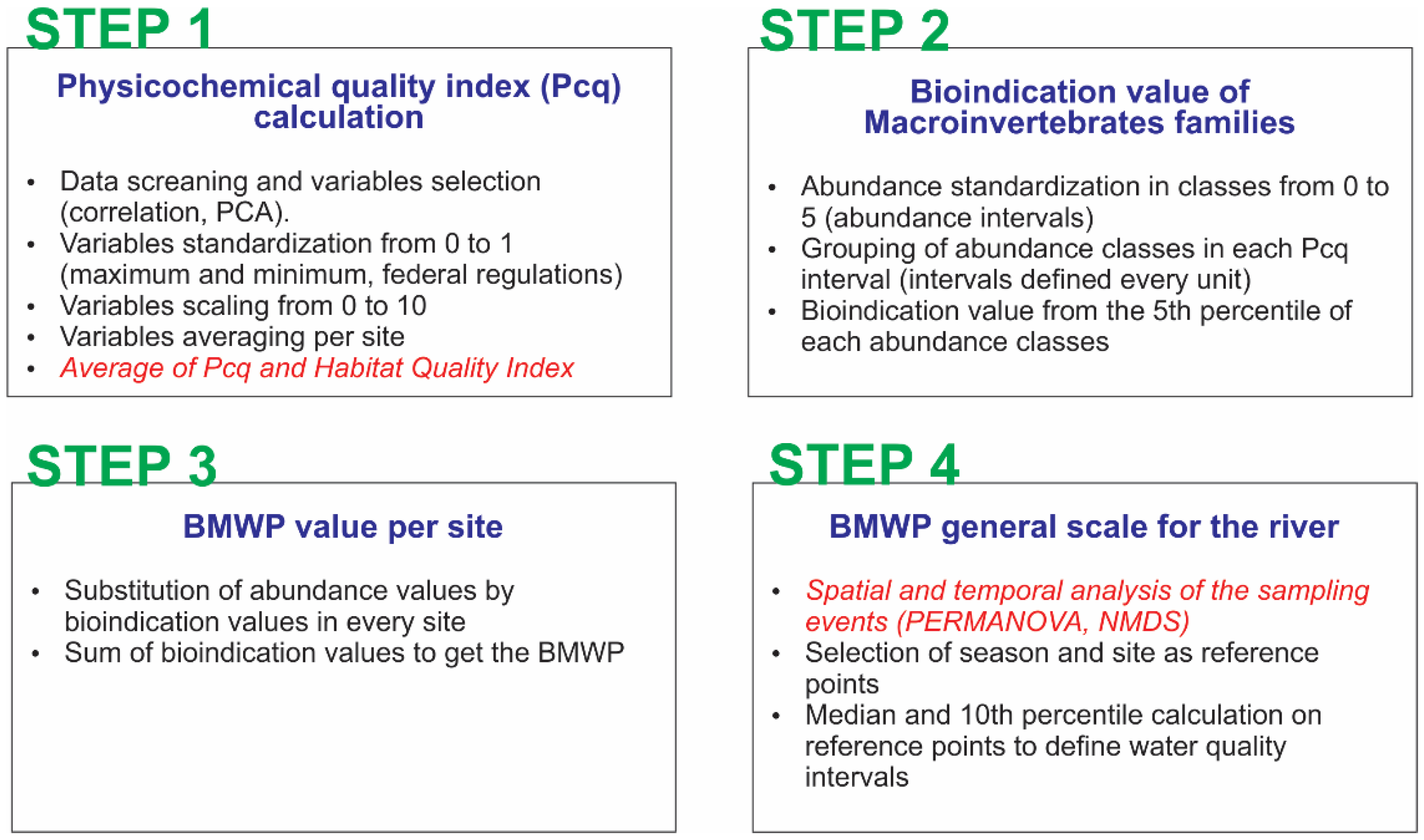 STEP 1

Physicochemical quality index (Pcq) calculation

• Data screaning and variables selection (correlation, PCA).
• Variables standardization from 0 to 1 (maximum and minimum, federal regulations)
• Variables scaling from 0 to 10
• Variables averaging per site
• Average of Pcq and Habitat Quality Index

STEP 2

Bioindication value of Macroinvertebrates families

• Abundance standardization in classes from 0 to 5 (abundance intervals)
• Grouping of abundance classes in each Pcq interval (intervals defined every unit)
• Bioindication value from the 5th percentile of each abundance classes

STEP 3

BMWP value per site

• Substitution of abundance values by bioindication values in every site
• Sum of bioindication values to get the BMWP

STEP 4

BMWP general scale for the river

• Spatial and temporal analysis of the sampling events (PERMANOVA, NMDS)
• Selection of season and site as reference points
• Median and 10th percentile calculation on reference points to define water quality intervals